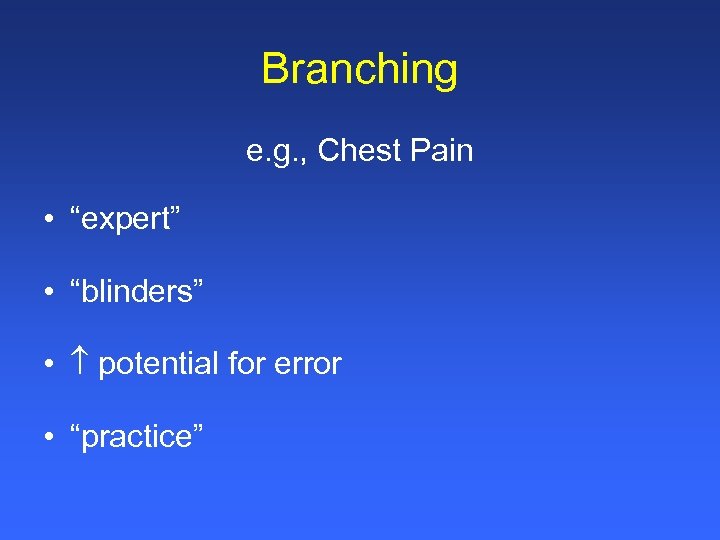 Branching

e.g., Chest Pain

• “expert”

• “blinders”

• ↑ potential for error

• “practice”